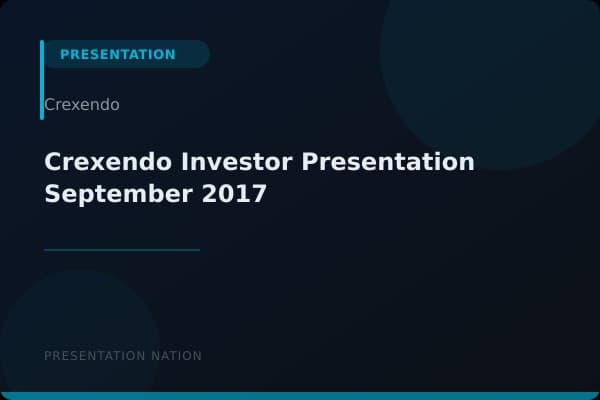 PRESENTATION

Crexendo

Crexendo Investor Presentation September 2017

PRESENTATION NATION